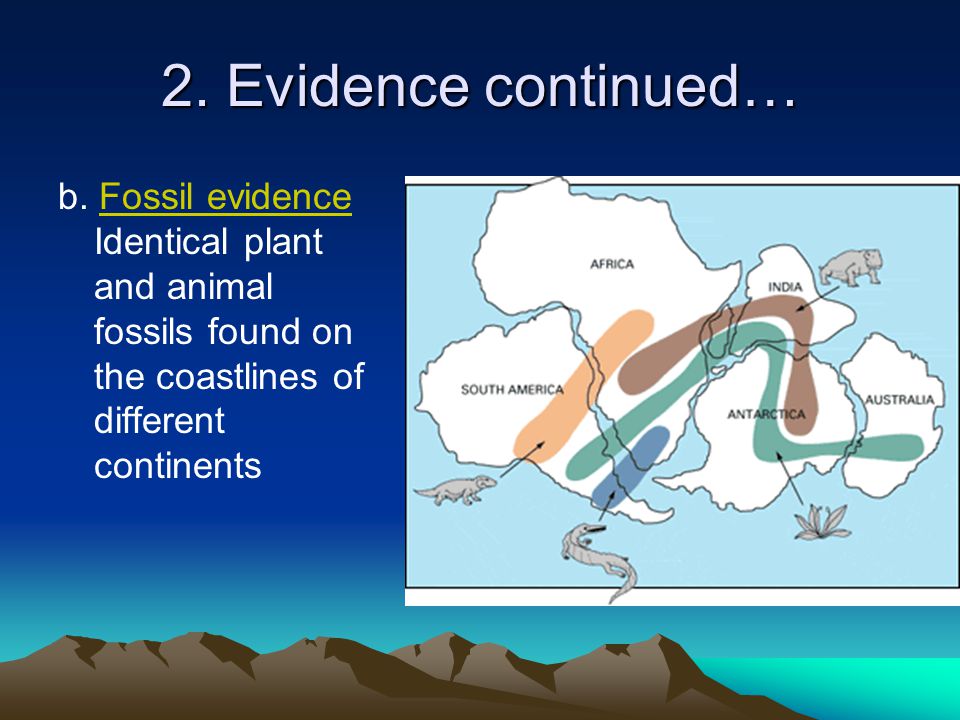 2. Evidence continued…

b. Fossil evidence Identical plant and animal fossils found on the coastlines of different continents

AFRICA

INDIA

SOUTH AMERICA

ANTARCTICA

AUSTRALIA